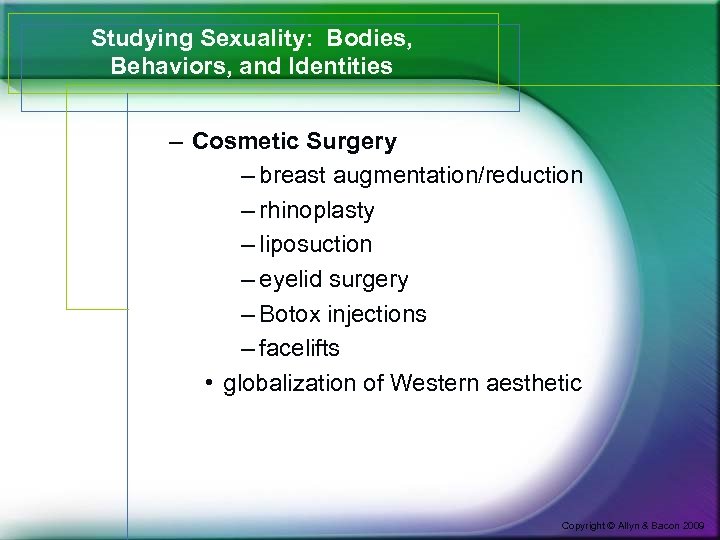 Studying Sexuality: Bodies, Behaviors, and Identities

– Cosmetic Surgery

– breast augmentation/reduction

– rhinoplasty

– liposuction

– eyelid surgery

– Botox injections

– facelifts

• globalization of Western aesthetic

Copyright © Allyn & Bacon 2009